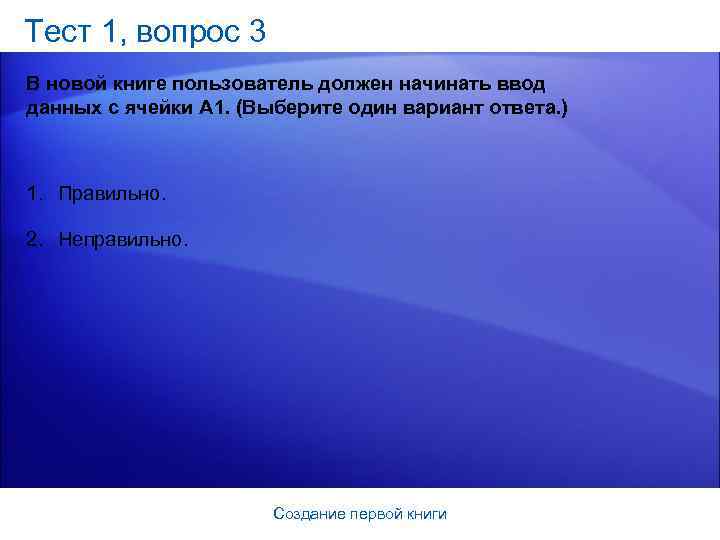 Тест 1, вопрос 3

В новой книге пользователь должен начинать ввод данных с ячейки A1. (Выберите один вариант ответа.)

1. Правильно.

2. Неправильно.

Создание первой книги